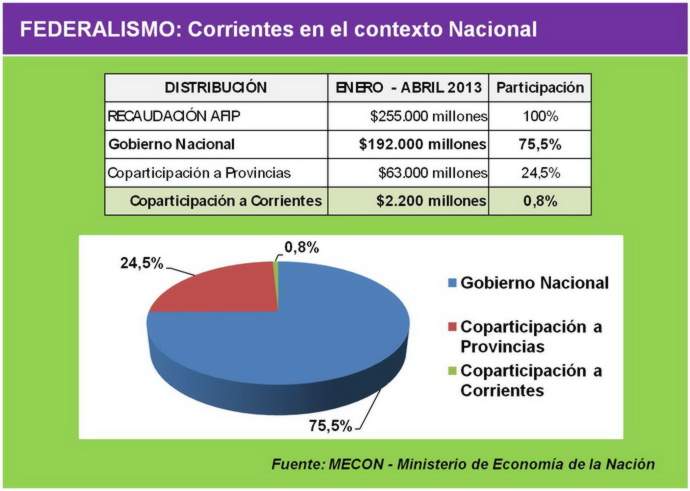 FEDERALISMO: Corrientes en el contexto Nacional

| DISTRIBUCIÓN | ENERO - ABRIL 2013 | Participación |
|---|---|---|
| RECAUDACIÓN AFIP | $255.000 millones | 100% |
| Gobierno Nacional | $192.000 millones | 75,5% |
| Coparticipación a Provincias | $63.000 millones | 24,5% |
| Coparticipación a Corrientes | $2.200 millones | 0,8% |

24,5%
0,8%
75,5%

Gobierno Nacional
Coparticipación a Provincias
Coparticipación a Corrientes

Fuente: MECON - Ministerio de Economía de la Nación